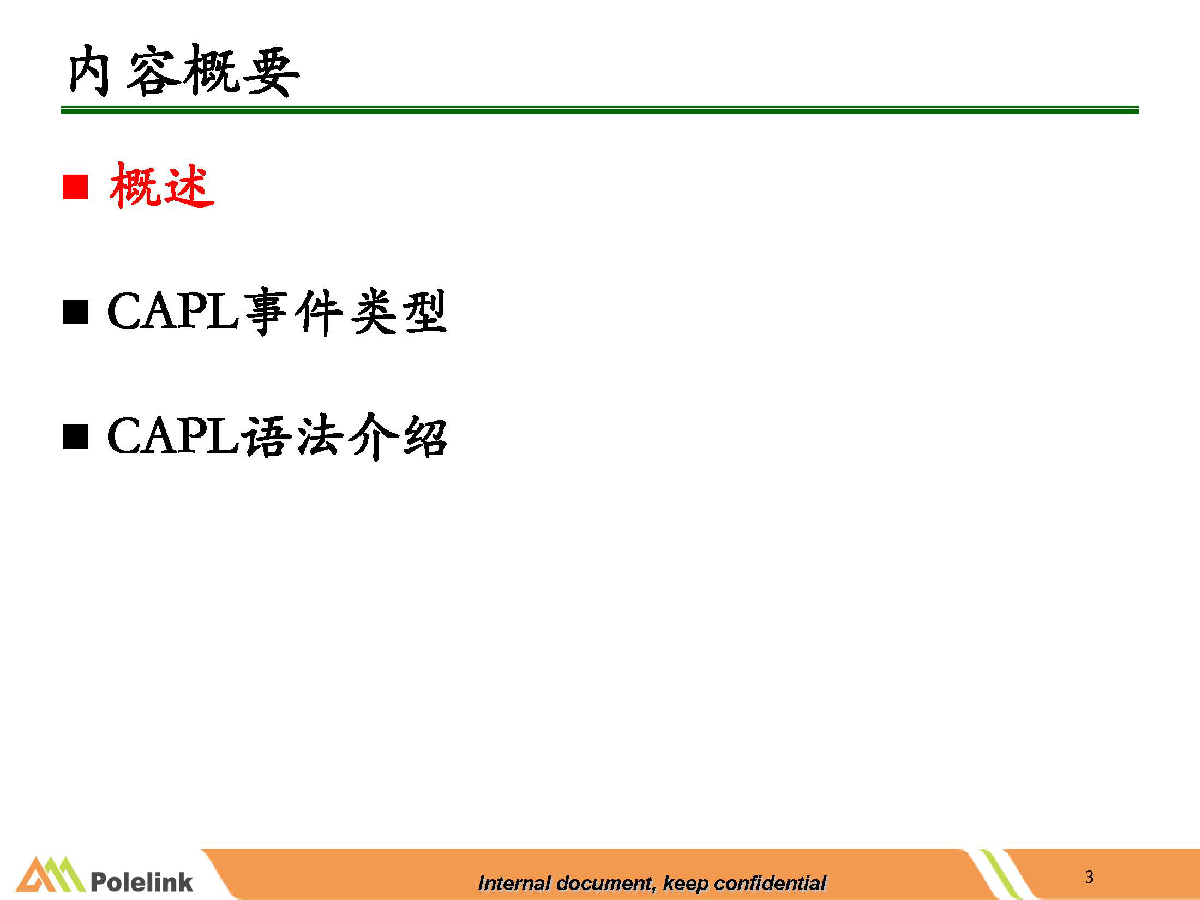 内容概要

■ 概述

■ CAPL事件类型

■ CAPL语法介绍

Polelink

Internal document, keep confidential

3